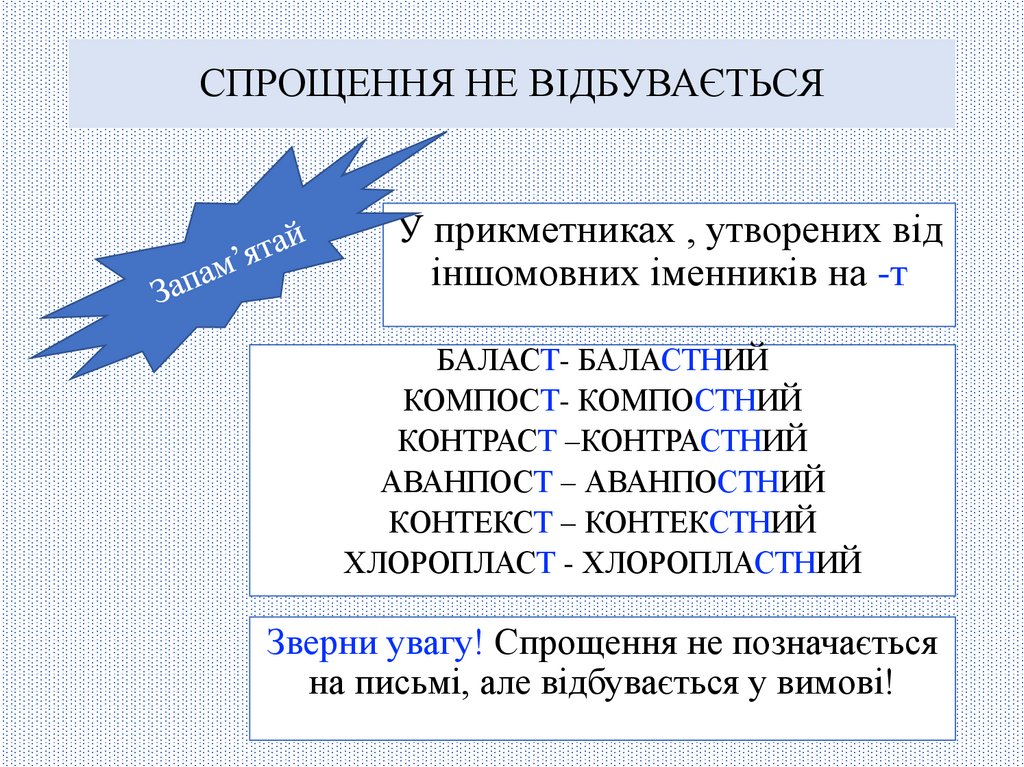 СПРОЩЕННЯ НЕ ВІДБУВАЄТЬСЯ

Запам’ятай

У прикметниках , утворених від іншомовних іменників на -т

БАЛАСТ- БАЛАСТНИЙ
КОМПОСТ- КОМПОСТНИЙ
КОНТРАСТ –КОНТРАСТНИЙ
АВАНПОСТ – АВАНПОСТНИЙ
КОНТЕКСТ – КОНТЕКСТНИЙ
ХЛОРОПЛАСТ - ХЛОРОПЛАСТНИЙ

Зверни увагу! Спрощення не позначається на письмі, але відбувається у вимові!